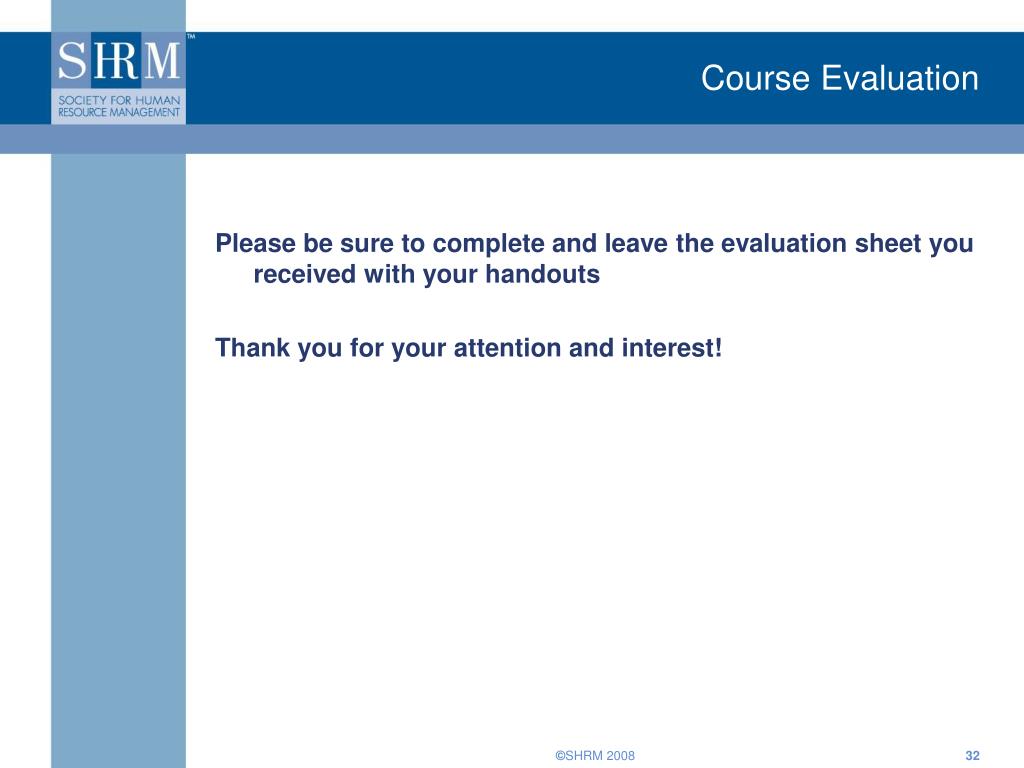 SHRM™
SOCIETY FOR HUMAN RESOURCE MANAGEMENT

Course Evaluation

Please be sure to complete and leave the evaluation sheet you received with your handouts

Thank you for your attention and interest!

©SHRM 2008

32